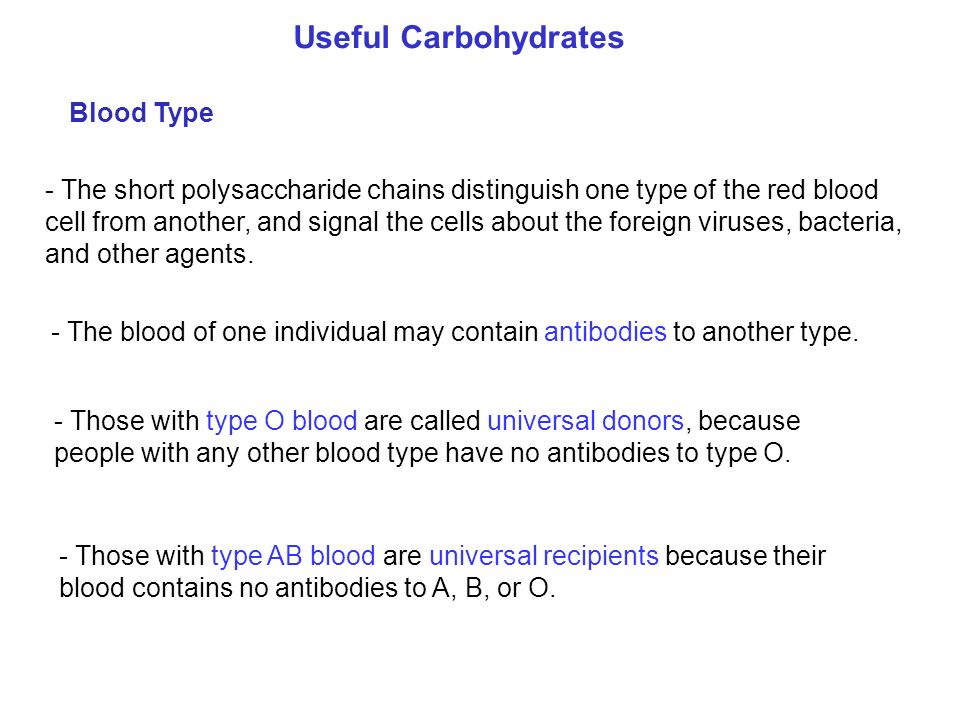 Useful Carbohydrates

Blood Type

- The short polysaccharide chains distinguish one type of the red blood cell from another, and signal the cells about the foreign viruses, bacteria, and other agents.

- The blood of one individual may contain antibodies to another type.

- Those with type O blood are called universal donors, because people with any other blood type have no antibodies to type O.

- Those with type AB blood are universal recipients because their blood contains no antibodies to A, B, or O.